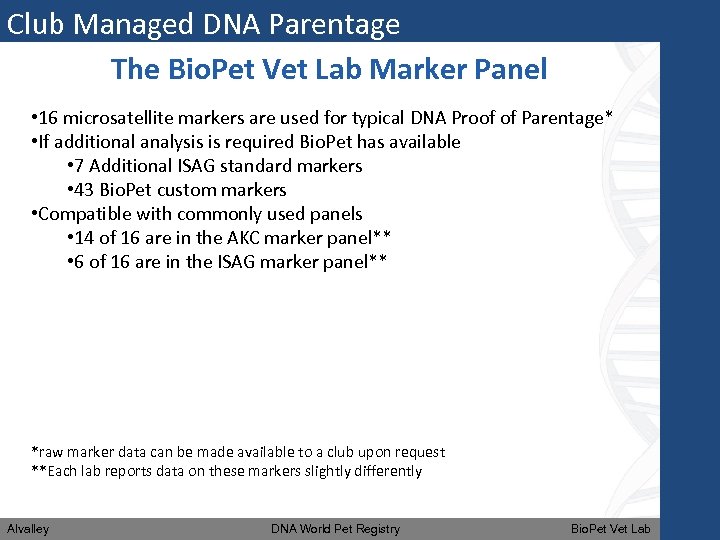 Club Managed DNA Parentage

The BioPet Vet Lab Marker Panel

•16 microsatellite markers are used for typical DNA Proof of Parentage*
•If additional analysis is required BioPet has available
•7 Additional ISAG standard markers
•43 BioPet custom markers
•Compatible with commonly used panels
•14 of 16 are in the AKC marker panel**
•6 of 16 are in the ISAG marker panel**

*raw marker data can be made available to a club upon request
**Each lab reports data on these markers slightly differently

Alvalley

DNA World Pet Registry

BioPet Vet Lab